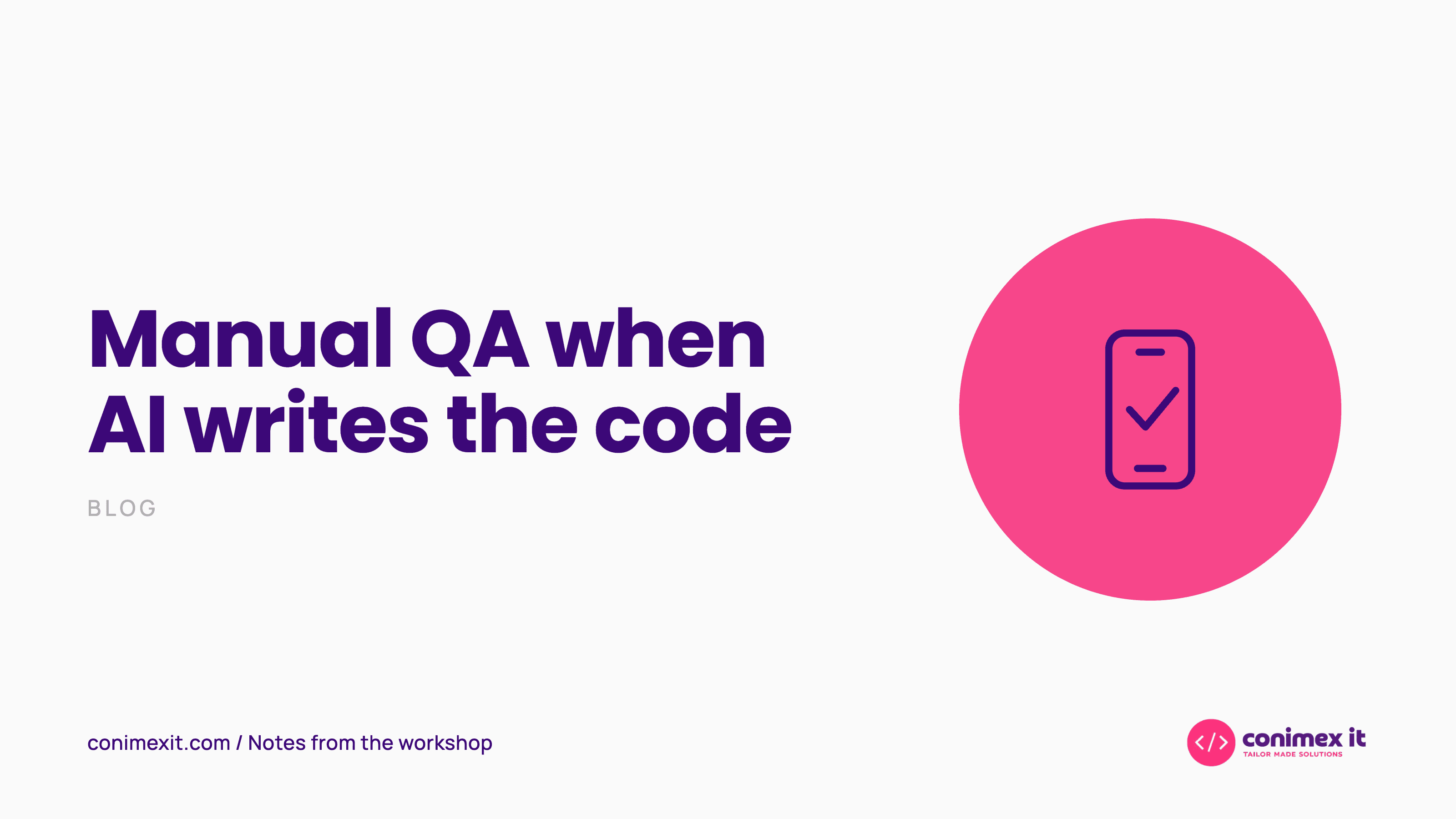 Manual QA when AI writes the code

BLOG

conimexit.com / Notes from the workshop

conimex it
TAILOR MADE SOLUTIONS